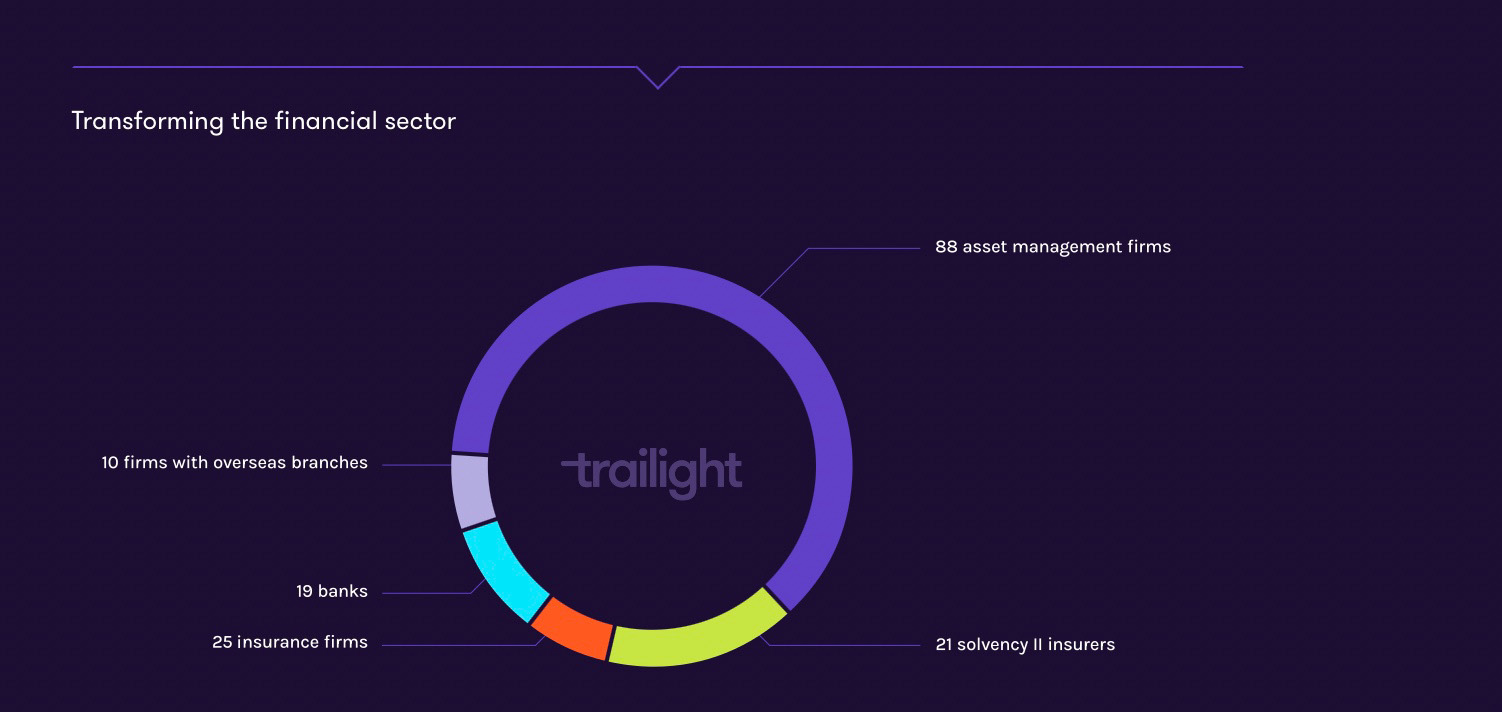 Transforming the financial sector

88 asset management firms

10 firms with overseas branches

trailight

19 banks

25 insurance firms

21 solvency II insurers